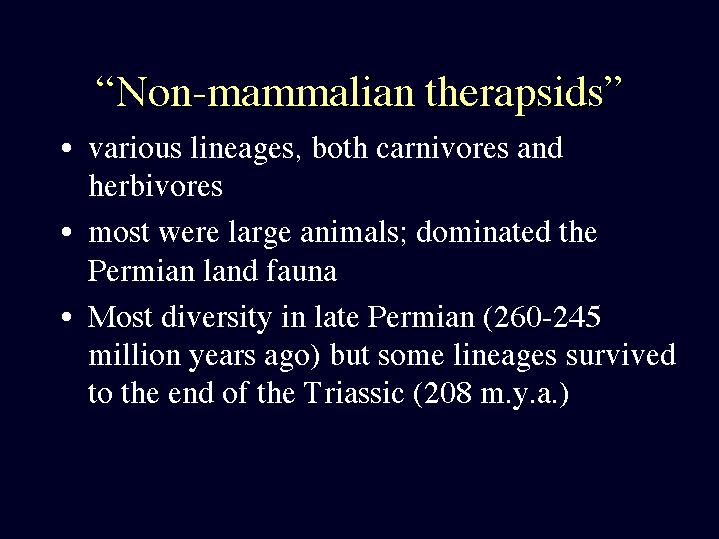 “Non-mammalian therapsids”

• various lineages, both carnivores and herbivores

• most were large animals; dominated the Permian land fauna

• Most diversity in late Permian (260-245 million years ago) but some lineages survived to the end of the Triassic (208 m.y.a.)